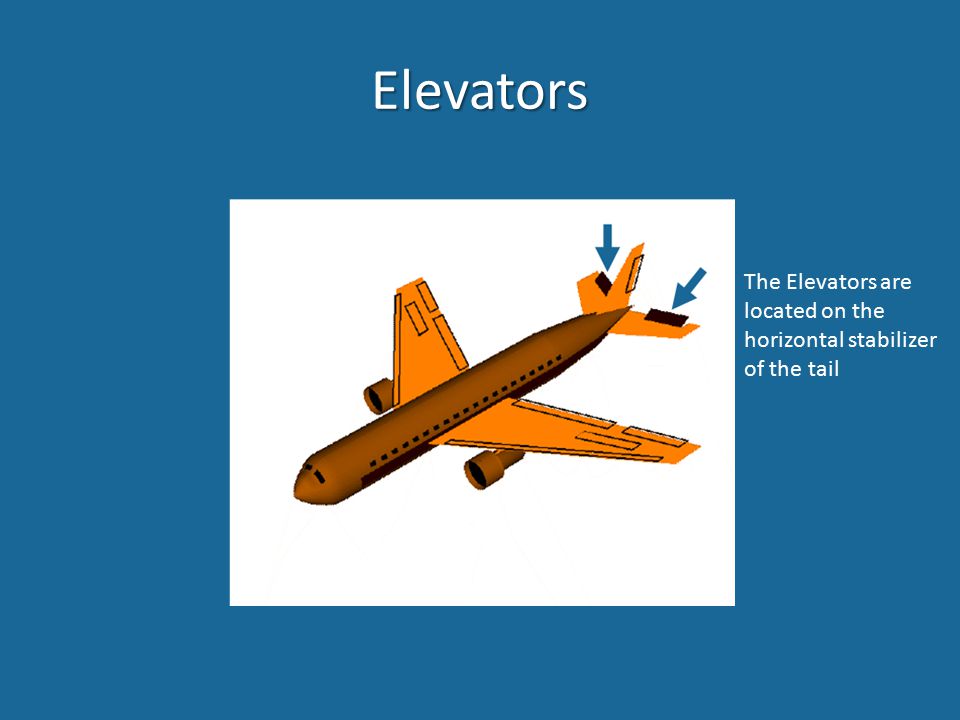 Elevators

The Elevators are located on the horizontal stabilizer of the tail